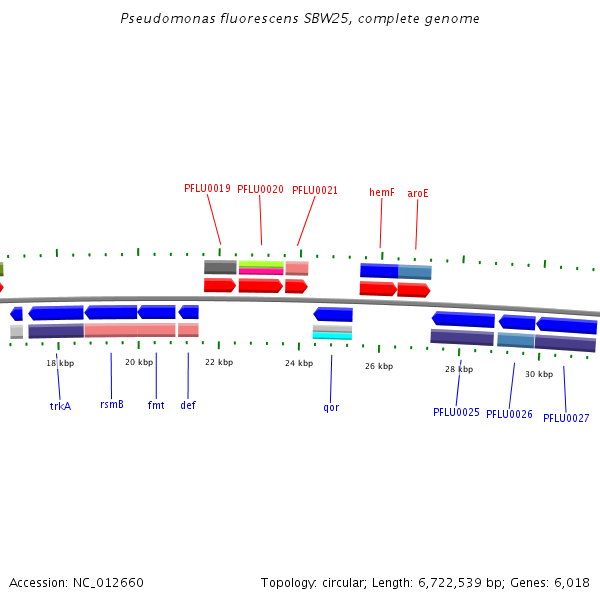 Pseudomonas fluorescens SBW25, complete genome

PFLU0019 PFLU0020 PFLU0021 hemF aroE

18 kbp 20 kbp 22 kbp 24 kbp 26 kbp 28 kbp 30 kbp

trkA rsmB fmt def qor PFLU0025 PFLU0026 PFLU0027

Accession: NC_012660

Topology: circular; Length: 6,722,539 bp; Genes: 6,018